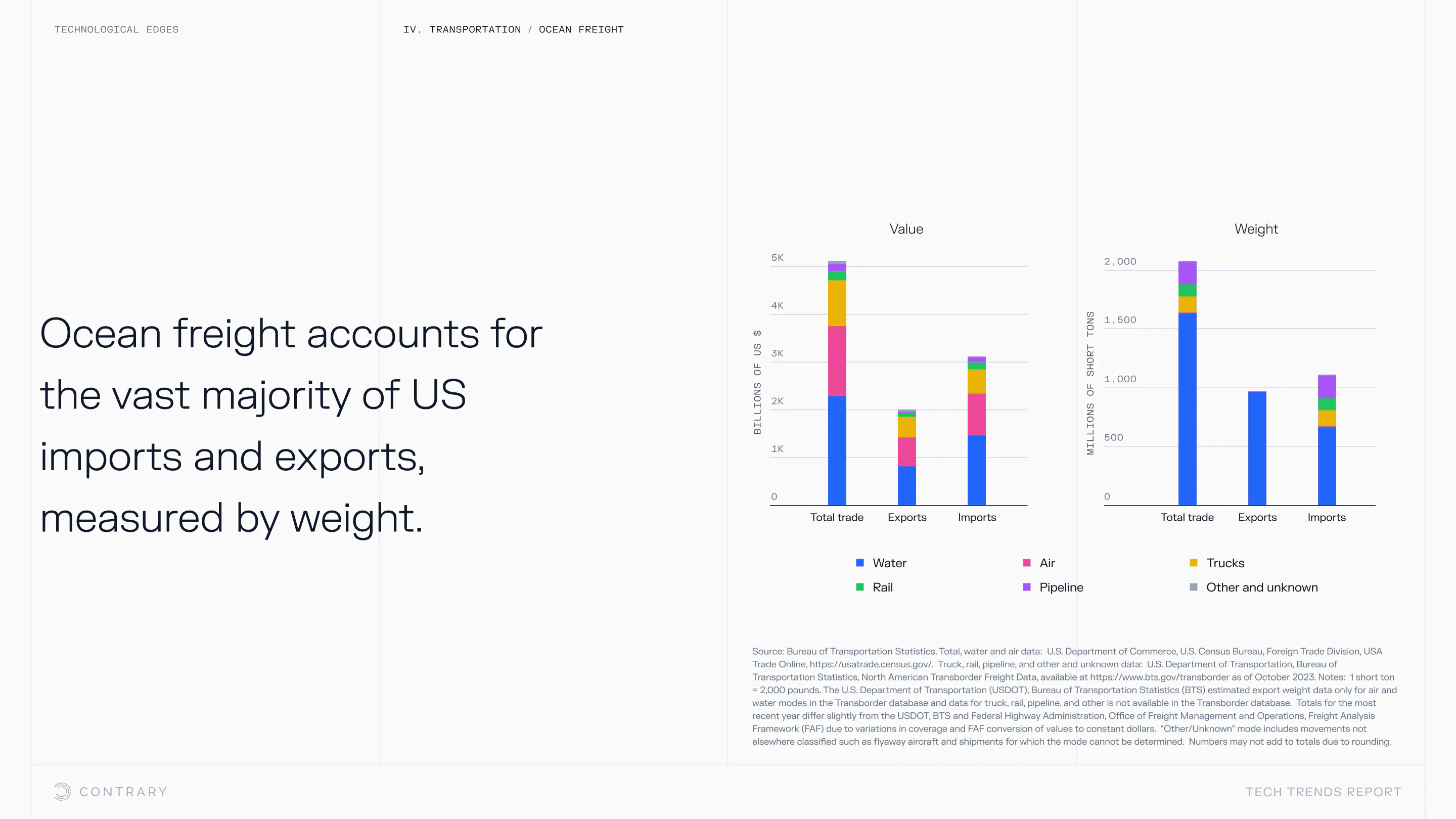 TECHNOLOGICAL EDGES

IV. TRANSPORTATION / OCEAN FREIGHT

Ocean freight accounts for the vast majority of US imports and exports, measured by weight.

Value

BILLIONS OF US $

5K
4K
3K
2K
1K
0

Total trade
Exports
Imports

Weight

MILLIONS OF SHORT TONS

2,000
1,500
1,000
500
0

Total trade
Exports
Imports

Water
Air
Trucks
Rail
Pipeline
Other and unknown

Source: Bureau of Transportation Statistics. Total, water and air data: U.S. Department of Commerce, U.S. Census Bureau, Foreign Trade Division, USA Trade Online, https://usatrade.census.gov/. Truck, rail, pipeline, and other and unknown data: U.S. Department of Transportation, Bureau of Transportation Statistics, North American Transborder Freight Data, available at https://www.bts.gov/transborder as of October 2023. Notes: 1 short ton = 2,000 pounds. The U.S. Department of Transportation (USDOT), Bureau of Transportation Statistics (BTS) estimated export weight data only for air and water modes in the Transborder database and data for truck, rail, pipeline, and other is not available in the Transborder database. Totals for the most recent year differ slightly from the USDOT, BTS and Federal Highway Administration, Office of Freight Management and Operations, Freight Analysis Framework (FAF) due to variations in coverage and FAF conversion of values to constant dollars. "Other/Unknown" mode includes movements not elsewhere classified such as flyaway aircraft and shipments for which the mode cannot be determined. Numbers may not add to totals due to rounding.

CONTRARY

TECH TRENDS REPORT